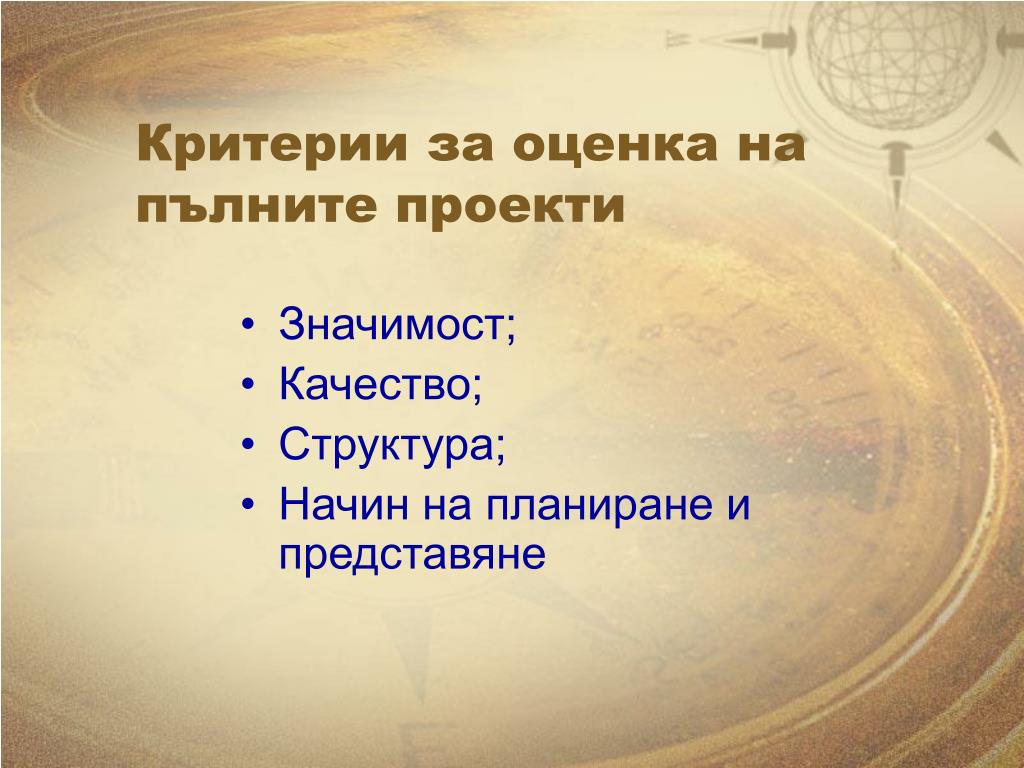 Критерии за оценка на пълните проекти

• Значимост;
• Качество;
• Структура;
• Начин на планиране и представяне